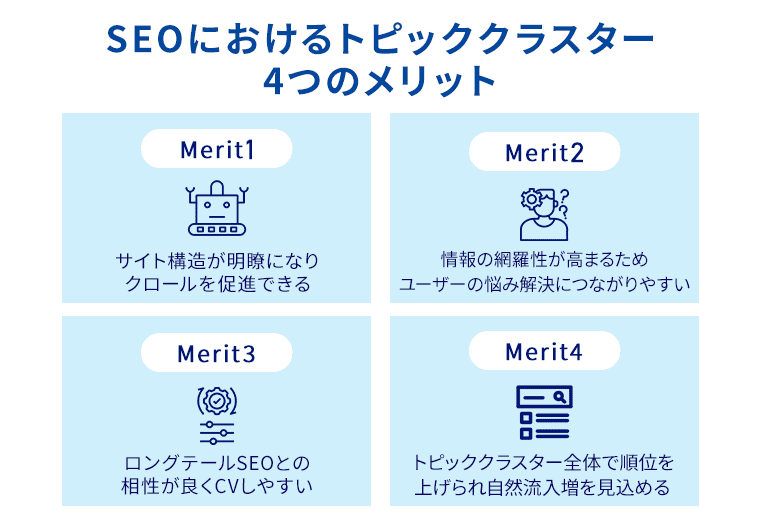 SEOにおけるトピッククラスター
4つのメリット

Merit1

サイト構造が明瞭になり
クロールを促進できる

Merit2

情報の網羅性が高まるため
ユーザーの悩み解決につながりやすい

Merit3

ロングテールSEOとの
相性が良くCVしやすい

Merit4

トピッククラスター全体で順位を
上げられ自然流入増を見込める